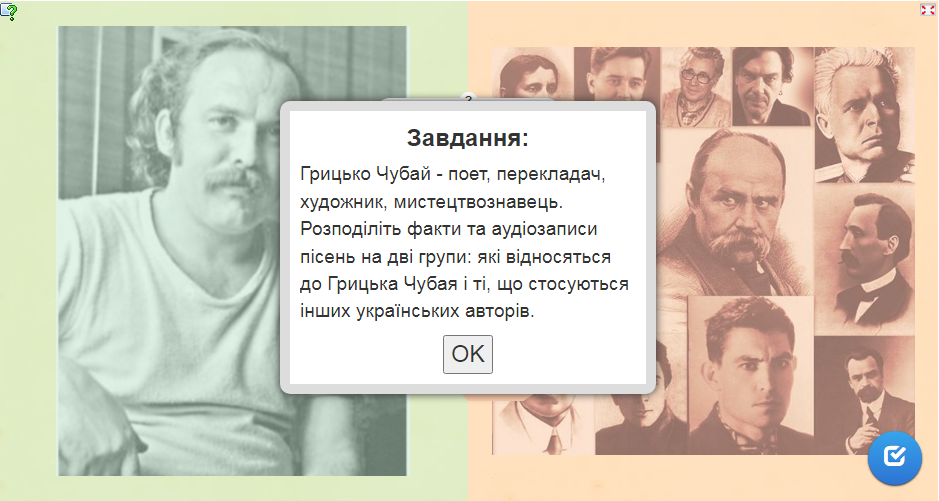 Завдання:

Грицько Чубай - поет, перекладач, художник, мистецтвознавець. Розподіліть факти та аудіозаписи пісень на дві групи: які відносяться до Грицька Чубая і ті, що стосуються інших українських авторів.

OK